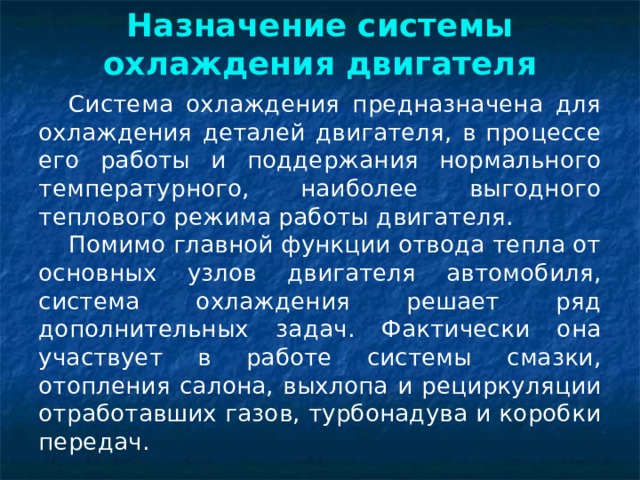 Назначение системы охлаждения двигателя

Система охлаждения предназначена для охлаждения деталей двигателя, в процессе его работы и поддержания нормального температурного, наиболее выгодного теплового режима работы двигателя.

Помимо главной функции отвода тепла от основных узлов двигателя автомобиля, система охлаждения решает ряд дополнительных задач. Фактически она участвует в работе системы смазки, отопления салона, выхлопа и рециркуляции отработавших газов, турбонадува и коробки передач.